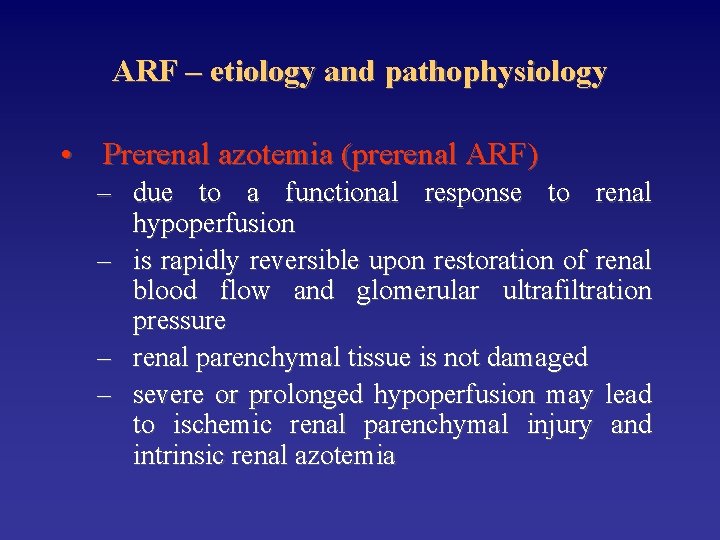 ARF – etiology and pathophysiology

• Prerenal azotemia (prerenal ARF)
– due to a functional response to renal hypoperfusion
– is rapidly reversible upon restoration of renal blood flow and glomerular ultrafiltration pressure
– renal parenchymal tissue is not damaged
– severe or prolonged hypoperfusion may lead to ischemic renal parenchymal injury and intrinsic renal azotemia